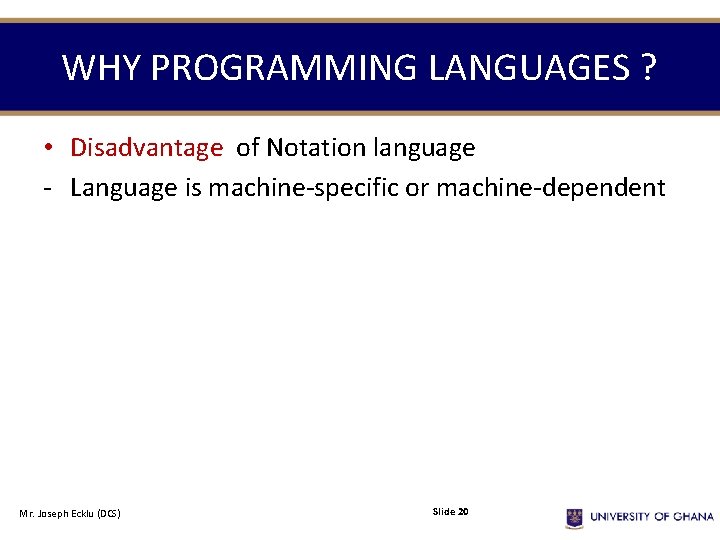 WHY PROGRAMMING LANGUAGES ?

• Disadvantage of Notation language
- Language is machine-specific or machine-dependent

Mr. Joseph Ecklu (DCS)

Slide 20

UNIVERSITY OF GHANA